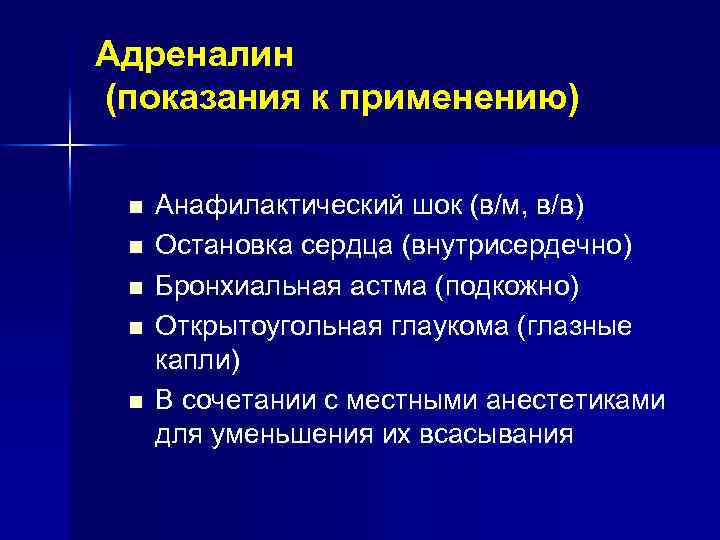 Адреналин
(показания к применению)

- Анафилактический шок (в/м, в/в)
- Остановка сердца (внутрисердечно)
- Бронхиальная астма (подкожно)
- Открытоугольная глаукома (глазные капли)
- В сочетании с местными анестетиками для уменьшения их всасывания